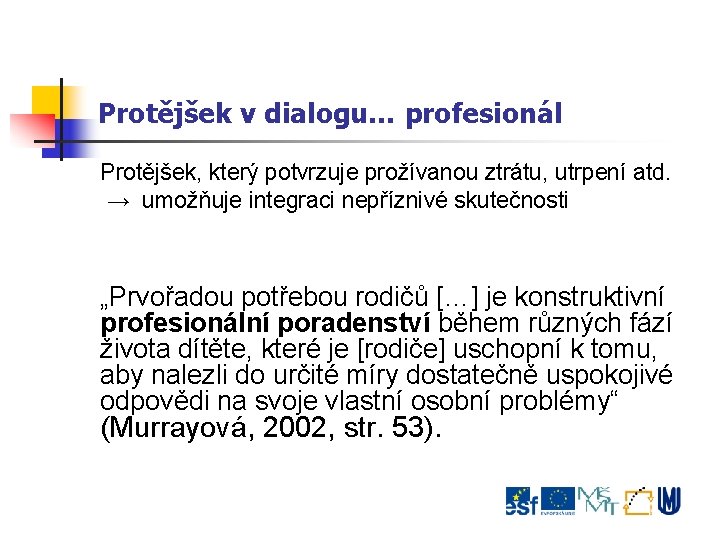 Protějšek v dialogu… profesionál

Protějšek, který potvrzuje prožívanou ztrátu, utrpení atd. → umožňuje integraci nepříznivé skutečnosti

„Prvořadou potřebou rodičů […] je konstruktivní **profesionální poradenství** během různých fází života dítěte, které je [rodiče] uschopní k tomu, aby nalezli do určité míry dostatečně uspokojivé odpovědi na svoje vlastní osobní problémy“ (Murrayová, 2002, str. 53).

esf MŠMT